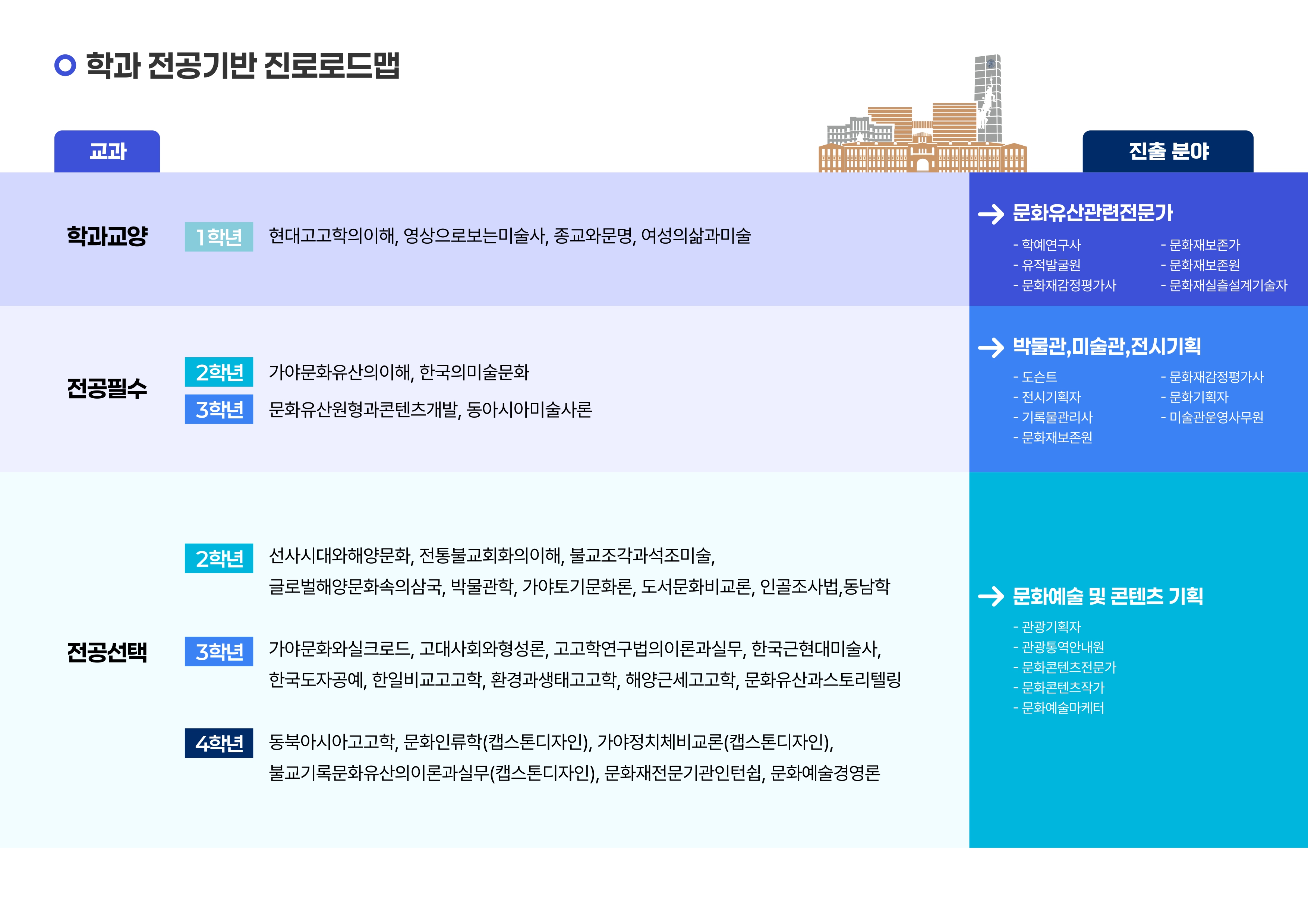 학과 전공기반 진로로드맵

교과

진출 분야

학과교양

1학년 현대고고학의이해, 영상으로보는미술사, 종교와문명, 여성의삶과미술

전공필수

2학년 가야문화유산의이해, 한국의미술문화

3학년 문화유산원형과콘텐츠개발, 동아시아미술사론

전공선택

2학년 선사시대와해양문화, 전통불교회화의이해, 불교조각과석조미술, 글로벌해양문화속의삼국, 박물관학, 가야토기문화론, 도서문화비교론, 인골조사법,동남학

3학년 가야문화와실크로드, 고대사회와형성론, 고고학연구법의이론과실무, 한국근현대미술사, 한국도자공예, 한일비교고고학, 환경과생태고고학, 해양근세고고학, 문화유산과스토리텔링

4학년 동북아시아고고학, 문화인류학(캡스톤디자인), 가야정치체비교론(캡스톤디자인), 불교기록문화유산의이론과실무(캡스톤디자인), 문화재전문기관인턴쉽, 문화예술경영론

문화유산관련전문가
- 학예연구사
- 유적발굴원
- 문화재감정평가사
- 문화재보존가
- 문화재보존원
- 문화재실측설계기술자

박물관,미술관,전시기획
- 도슨트
- 전시기획자
- 기록물관리사
- 문화재보존원
- 문화재감정평가사
- 문화기획자
- 미술관운영사무원

문화예술 및 콘텐츠 기획
- 관광기획자
- 관광통역안내원
- 문화콘텐츠전문가
- 문화콘텐츠작가
- 문화예술마케터